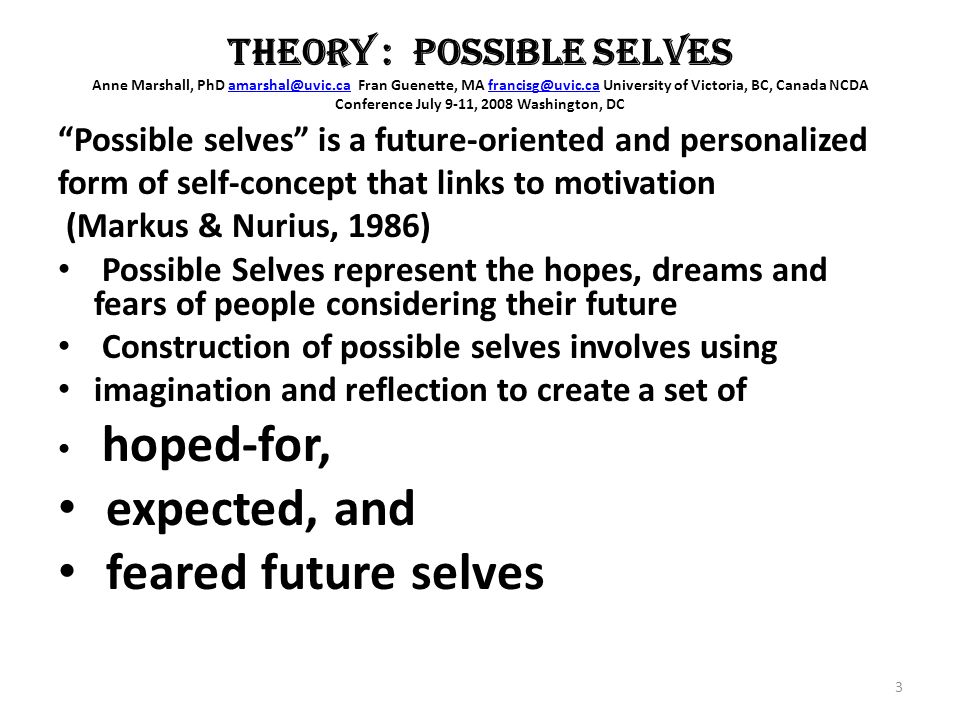 THEORY : POSSIBLE SELVES
Anne Marshall, PhD amarshal@uvic.ca Fran Guenette, MA francisg@uvic.ca University of Victoria, BC, Canada NCDA Conference July 9-11, 2008 Washington, DC

“Possible selves” is a future-oriented and personalized form of self-concept that links to motivation (Markus & Nurius, 1986)

• Possible Selves represent the hopes, dreams and fears of people considering their future
• Construction of possible selves involves using
• imagination and reflection to create a set of
• hoped-for,
• expected, and
• feared future selves

3